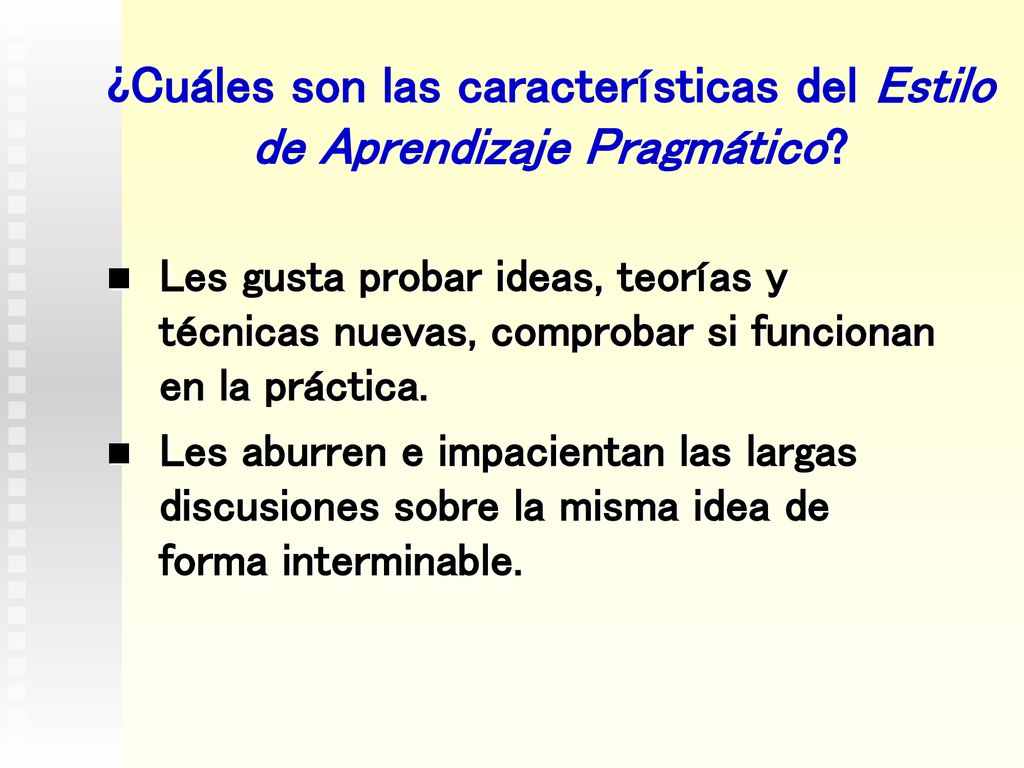 ¿Cuáles son las características del Estilo de Aprendizaje Pragmático?

Les gusta probar ideas, teorías y técnicas nuevas, comprobar si funcionan en la práctica.

Les aburren e impacientan las largas discusiones sobre la misma idea de forma interminable.